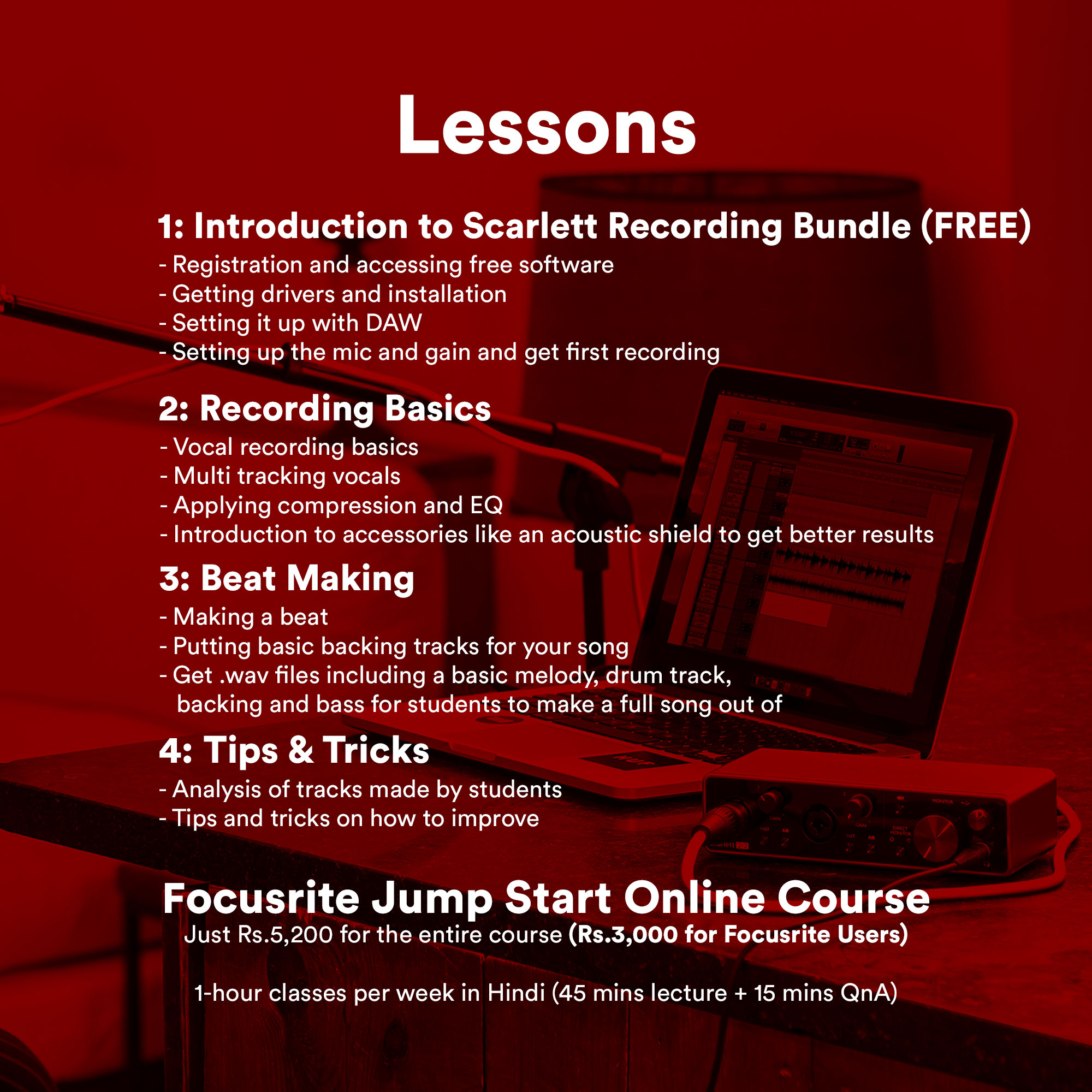 Lessons

1: Introduction to Scarlett Recording Bundle (FREE)
- Registration and accessing free software
- Getting drivers and installation
- Setting it up with DAW
- Setting up the mic and gain and get first recording

2: Recording Basics
- Vocal recording basics
- Multi tracking vocals
- Applying compression and EQ
- Introduction to accessories like an acoustic shield to get better results

3: Beat Making
- Making a beat
- Putting basic backing tracks for your song
- Get .wav files including a basic melody, drum track, backing and bass for students to make a full song out of

4: Tips & Tricks
- Analysis of tracks made by students
- Tips and tricks on how to improve

Focusrite Jump Start Online Course
Just Rs.5,200 for the entire course (Rs.3,000 for Focusrite Users)

1-hour classes per week in Hindi (45 mins lecture + 15 mins QnA)